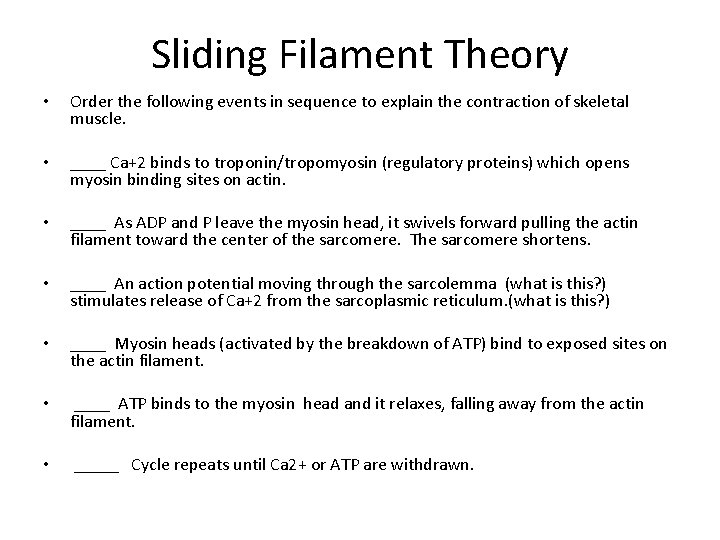 Sliding Filament Theory

• Order the following events in sequence to explain the contraction of skeletal muscle.

• ____ Ca+2 binds to troponin/tropomyosin (regulatory proteins) which opens myosin binding sites on actin.

• ____ As ADP and P leave the myosin head, it swivels forward pulling the actin filament toward the center of the sarcomere. The sarcomere shortens.

• ____ An action potential moving through the sarcolemma (what is this?) stimulates release of Ca+2 from the sarcoplasmic reticulum.(what is this?)

• ____ Myosin heads (activated by the breakdown of ATP) bind to exposed sites on the actin filament.

• ____ ATP binds to the myosin head and it relaxes, falling away from the actin filament.

• _____ Cycle repeats until Ca2+ or ATP are withdrawn.